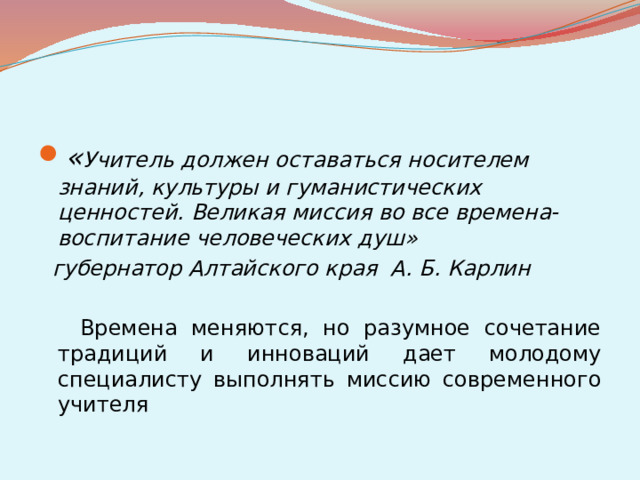 «Учитель должен оставаться носителем знаний, культуры и гуманистических ценностей. Великая миссия во все времена- воспитание человеческих душ»

губернатор Алтайского края А. Б. Карлин

Времена меняются, но разумное сочетание традиций и инноваций дает молодому специалисту выполнять миссию современного учителя